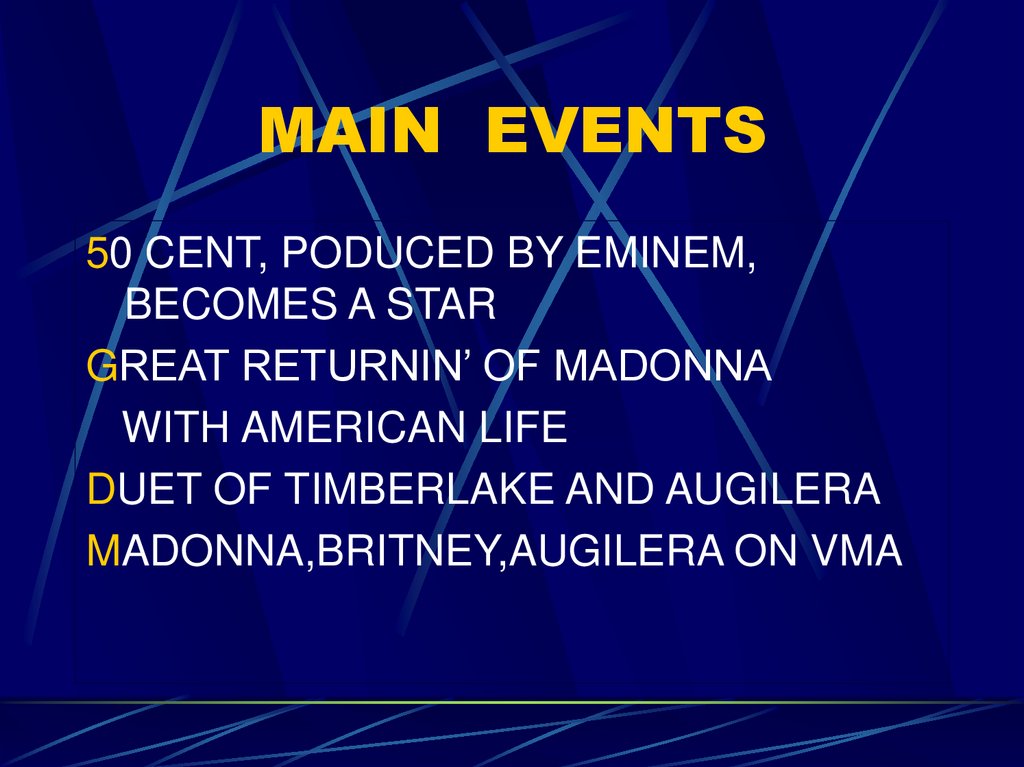 MAIN EVENTS

50 CENT, PODUCED BY EMINEM, BECOMES A STAR

GREAT RETURNIN’ OF MADONNA WITH AMERICAN LIFE

DUET OF TIMBERLAKE AND AUGILERA

MADONNA,BRITNEY,AUGILERA ON VMA